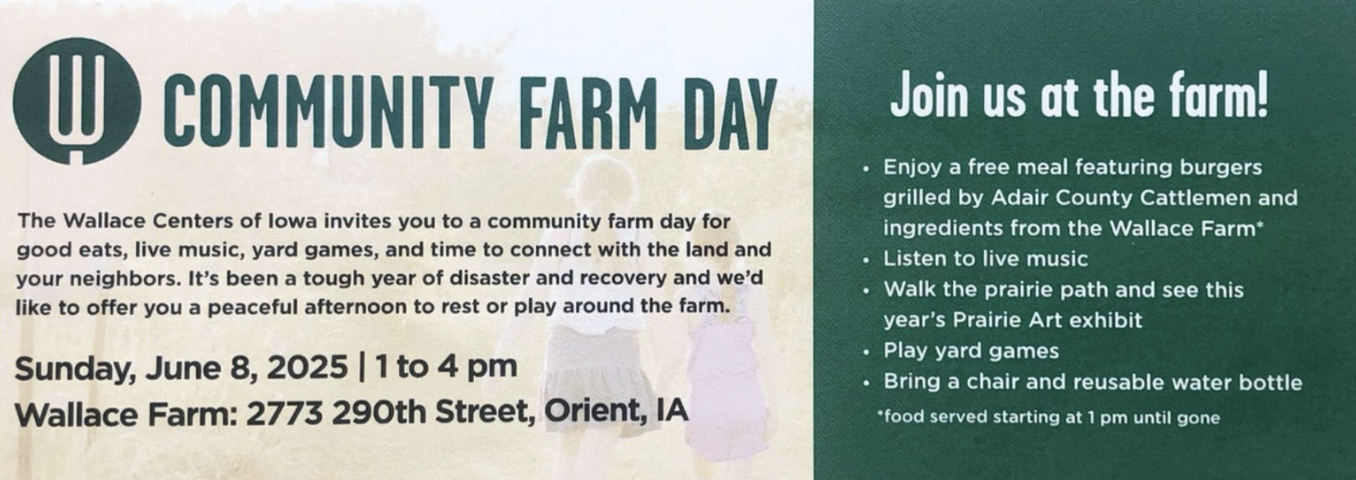 COMMUNITY FARM DAY

The Wallace Centers of Iowa invites you to a community farm day for good eats, live music, yard games, and time to connect with the land and your neighbors. It's been a tough year of disaster and recovery and we'd like to offer you a peaceful afternoon to rest or play around the farm.

Sunday, June 8, 2025 | 1 to 4 pm
Wallace Farm: 2773 290th Street, Orient, IA

Join us at the farm!

• Enjoy a free meal featuring burgers grilled by Adair County Cattlemen and ingredients from the Wallace Farm*
• Listen to live music
• Walk the prairie path and see this year's Prairie Art exhibit
• Play yard games
• Bring a chair and reusable water bottle

*food served starting at 1 pm until gone